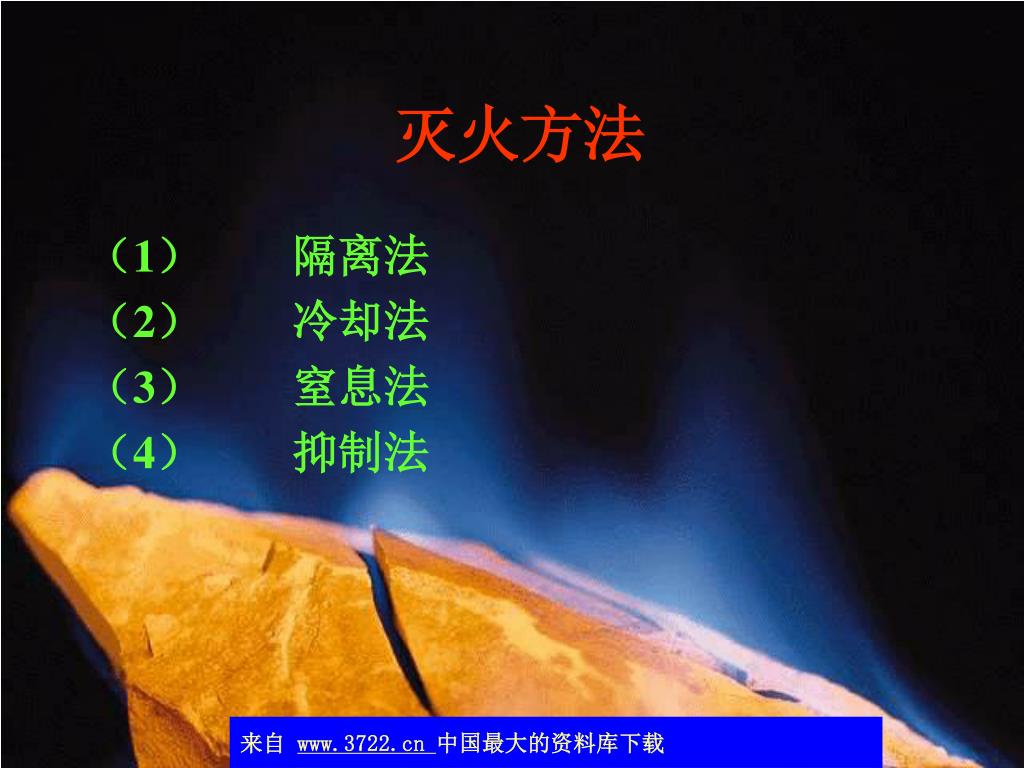 灭火方法

（1） 隔离法
（2） 冷却法
（3） 窒息法
（4） 抑制法

来自 www.3722.cn 中国最大的资料库下载